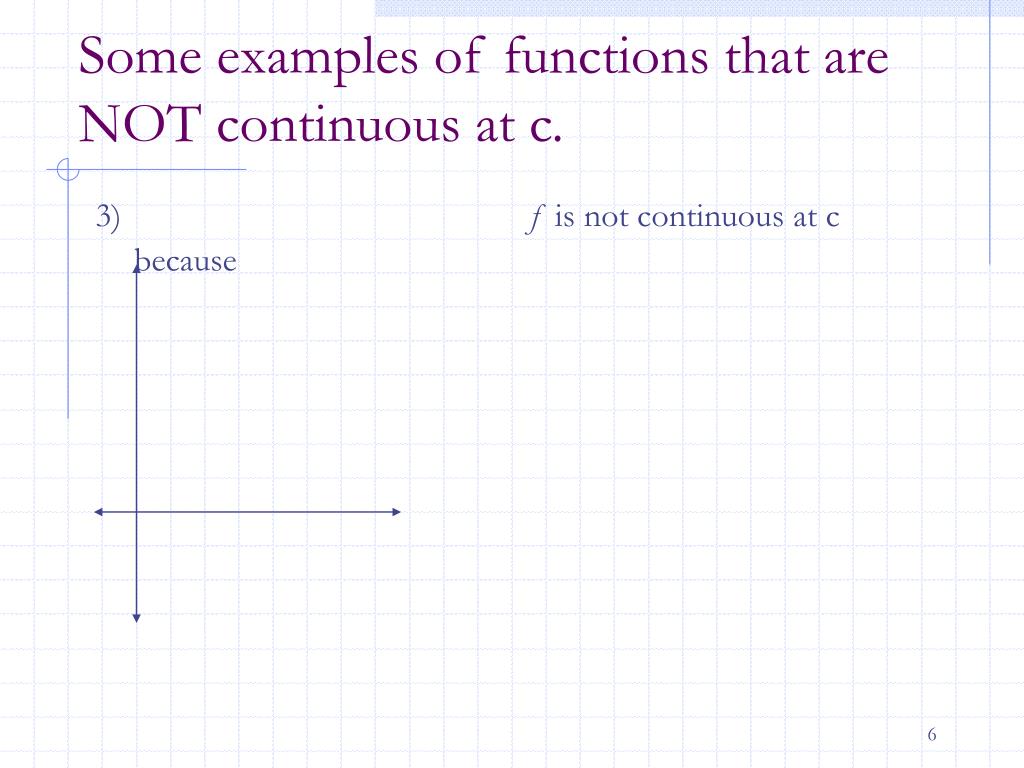 Some examples of functions that are NOT continuous at c.

3)

$f$ is not continuous at c because

6